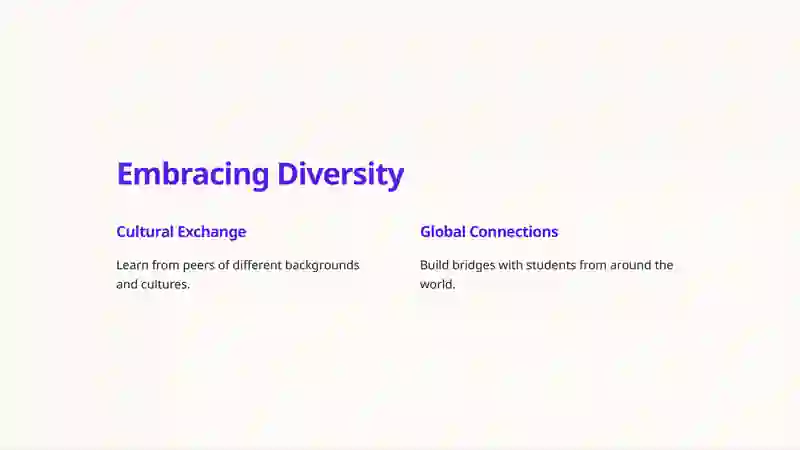 Embracing Diversity

Cultural Exchange

Learn from peers of different backgrounds and cultures.

Global Connections

Build bridges with students from around the world.